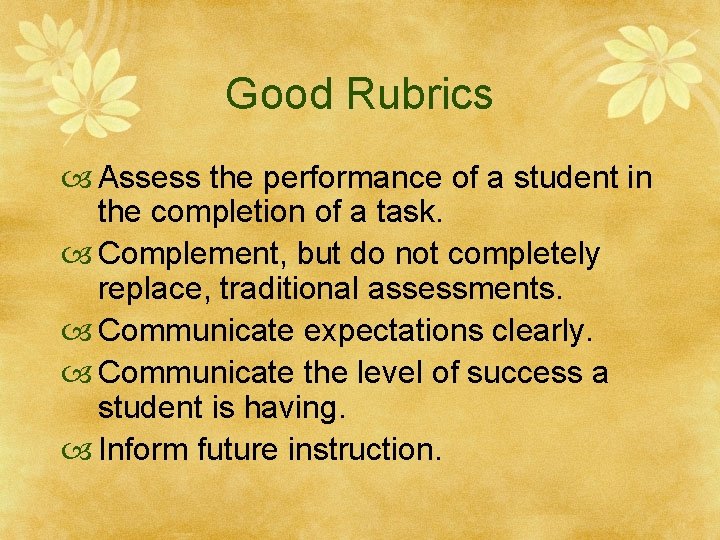 Good Rubrics

Assess the performance of a student in the completion of a task.
Complement, but do not completely replace, traditional assessments.
Communicate expectations clearly.
Communicate the level of success a student is having.
Inform future instruction.